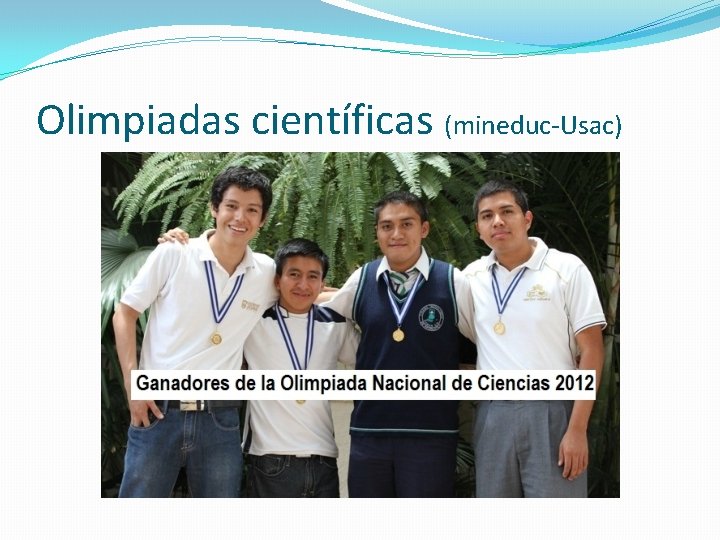 Olimpiadas científicas (mineduc-Usac)

Ganadores de la Olimpiada Nacional de Ciencias 2012